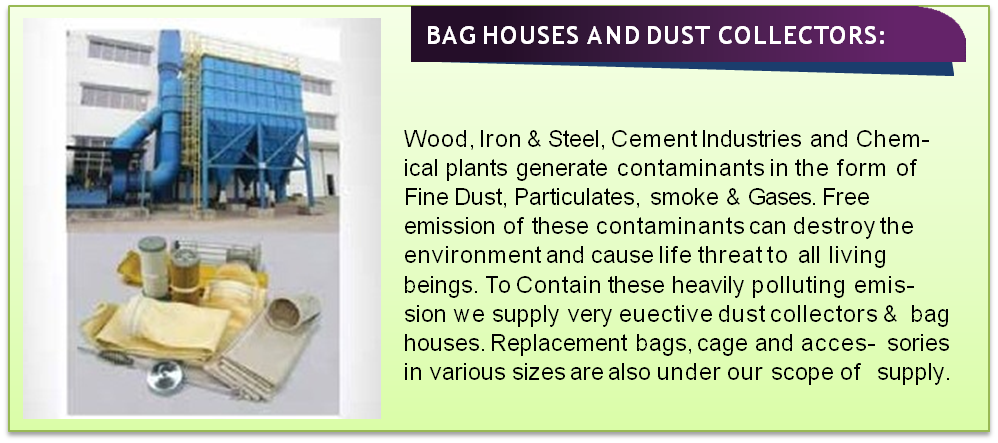 BAG HOUSES AND DUST COLLECTORS:

Wood, Iron & Steel, Cement Industries and Chemical plants generate contaminants in the form of Fine Dust, Particulates, smoke & Gases. Free emission of these contaminants can destroy the environment and cause life threat to all living beings. To Contain these heavily polluting emission we supply very euective dust collectors & bag houses. Replacement bags, cage and acces- sories in various sizes are also under our scope of supply.